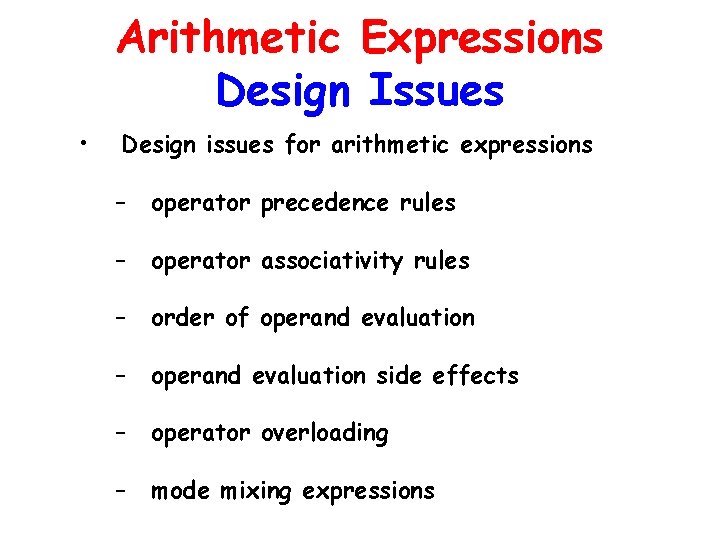 Arithmetic Expressions
Design Issues

• Design issues for arithmetic expressions

– operator precedence rules

– operator associativity rules

– order of operand evaluation

– operand evaluation side effects

– operator overloading

– mode mixing expressions